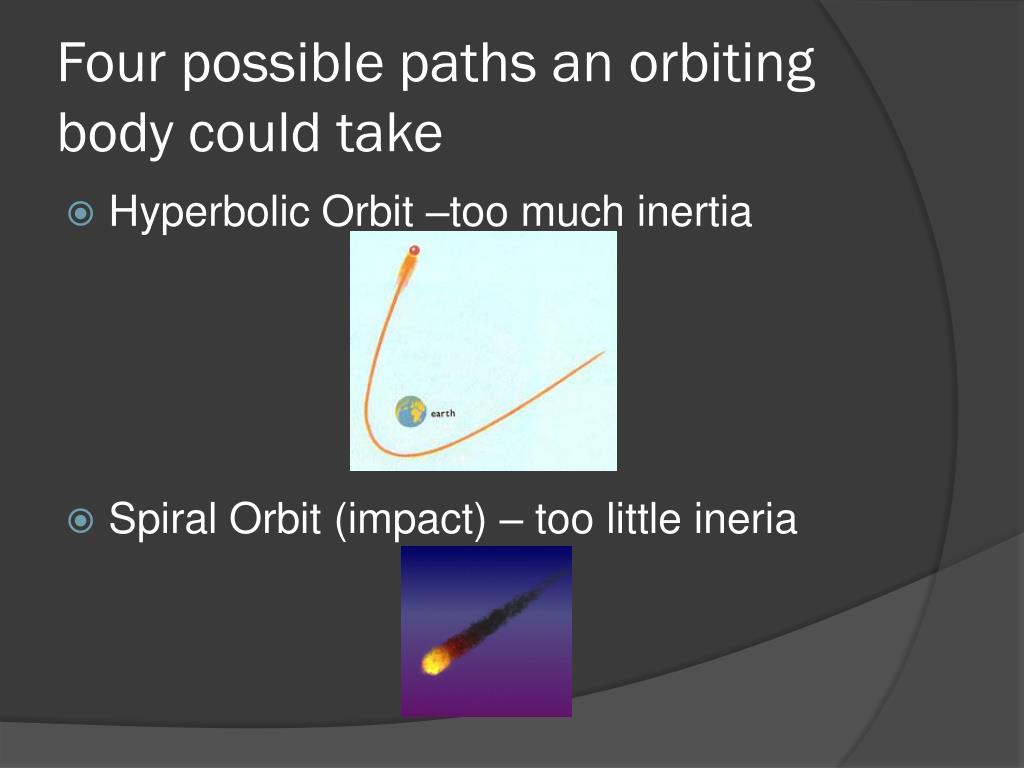 Four possible paths an orbiting body could take

Hyperbolic Orbit –too much inertia

earth

Spiral Orbit (impact) – too little ineria